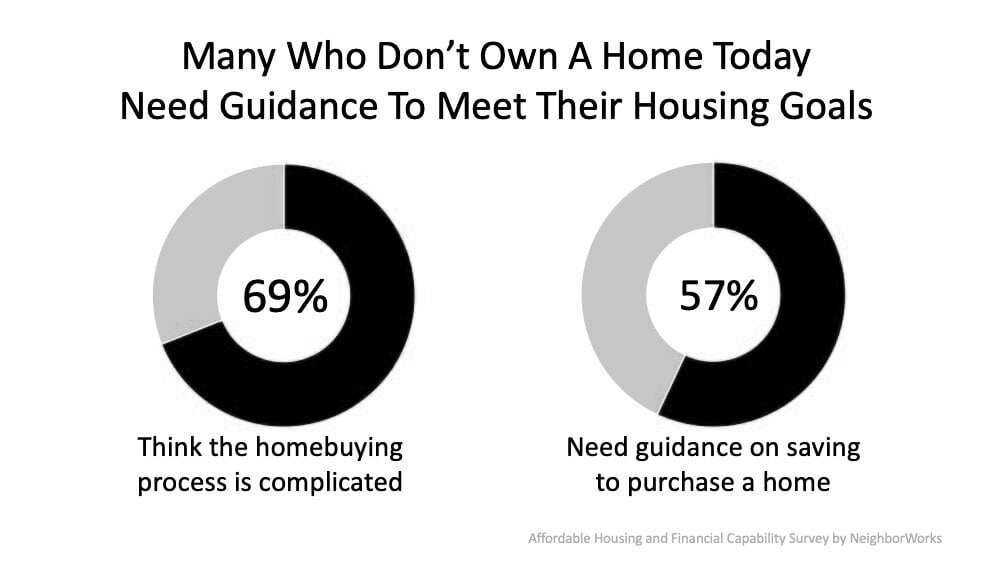 Many Who Don't Own A Home Today
Need Guidance To Meet Their Housing Goals

69%

Think the homebuying process is complicated

57%

Need guidance on saving to purchase a home

Affordable Housing and Financial Capability Survey by NeighborWorks